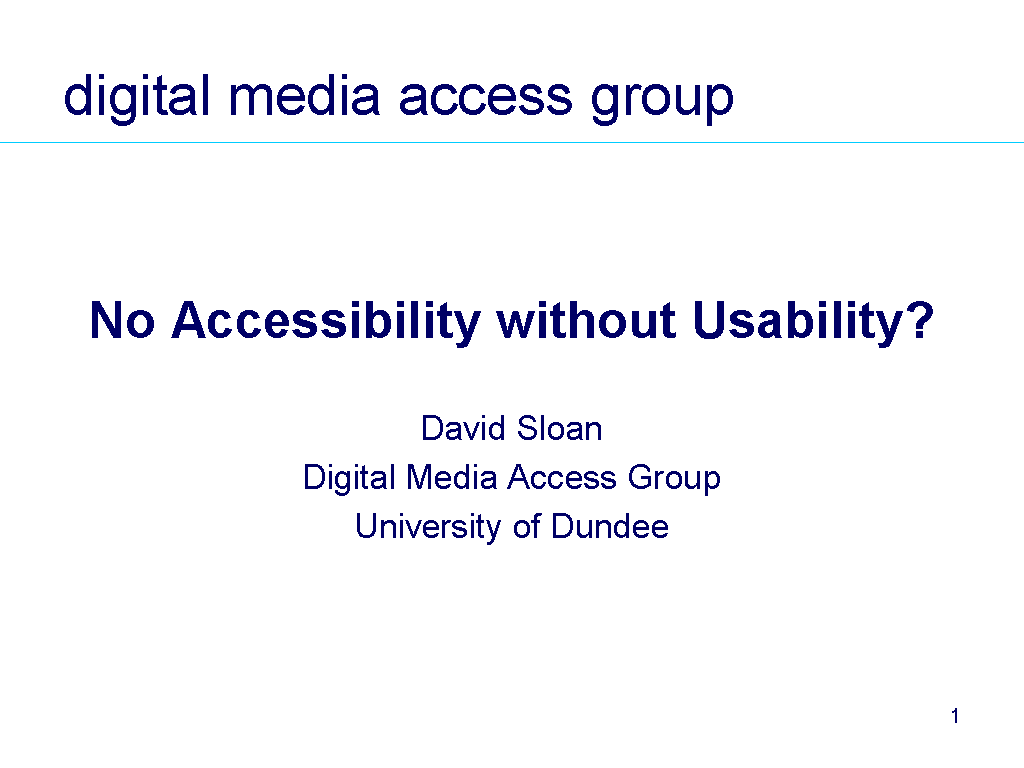 digital media access group

No Accessibility without Usability?

David Sloan
Digital Media Access Group
University of Dundee

1